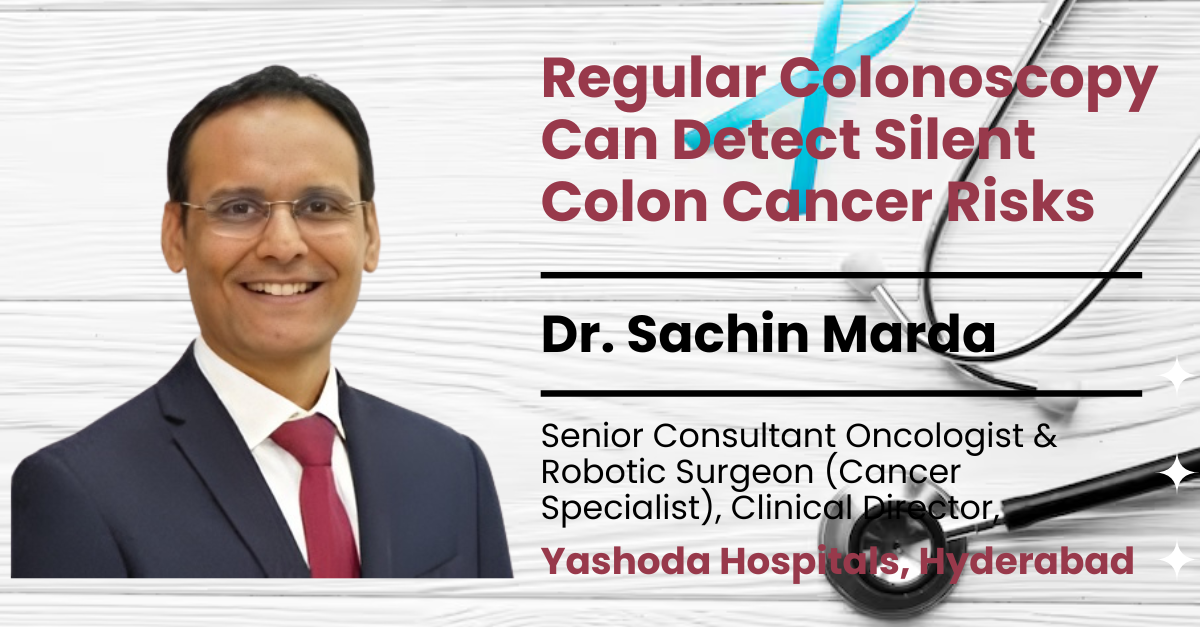 Regular Colonoscopy Can Detect Silent Colon Cancer Risks

Dr. Sachin Marda

Senior Consultant Oncologist & Robotic Surgeon (Cancer Specialist), Clinical Director,

Yashoda Hospitals, Hyderabad